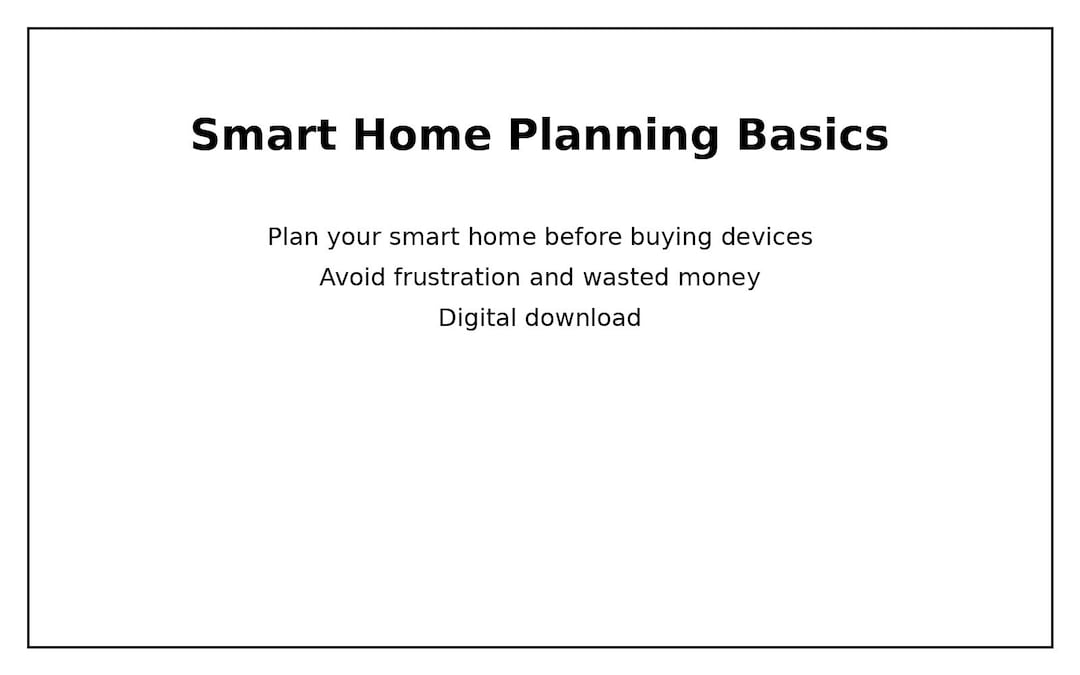 Smart Home Planning Basics

Plan your smart home before buying devices
Avoid frustration and wasted money
Digital download